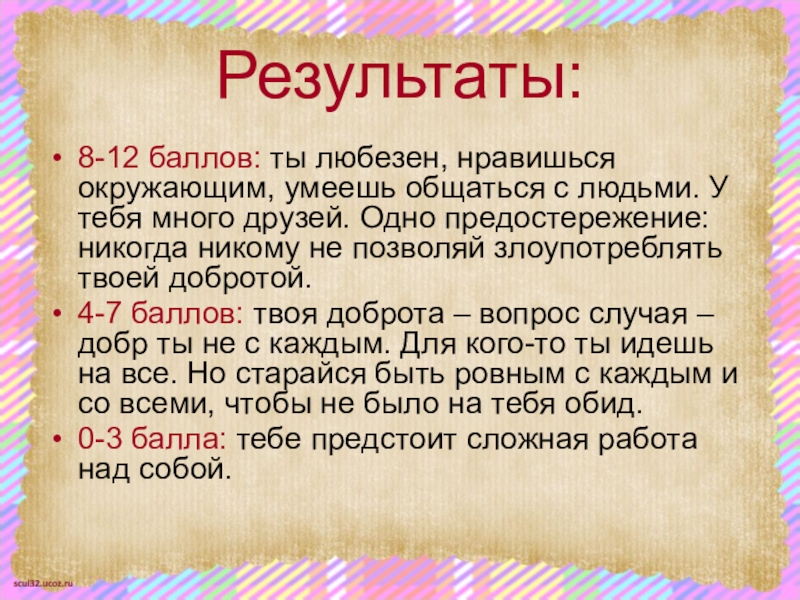 Результаты:

• 8-12 баллов: ты любезен, нравишься окружающим, умеешь общаться с людьми. У тебя много друзей. Одно предостережение: никогда никому не позволяй злоупотреблять твоей добротой.
• 4-7 баллов: твоя доброта – вопрос случая – добр ты не с каждым. Для кого-то ты идешь на все. Но старайся быть ровным с каждым и со всеми, чтобы не было на тебя обид.
• 0-3 балла: тебе предстоит сложная работа над собой.

scul32.ucoz.ru